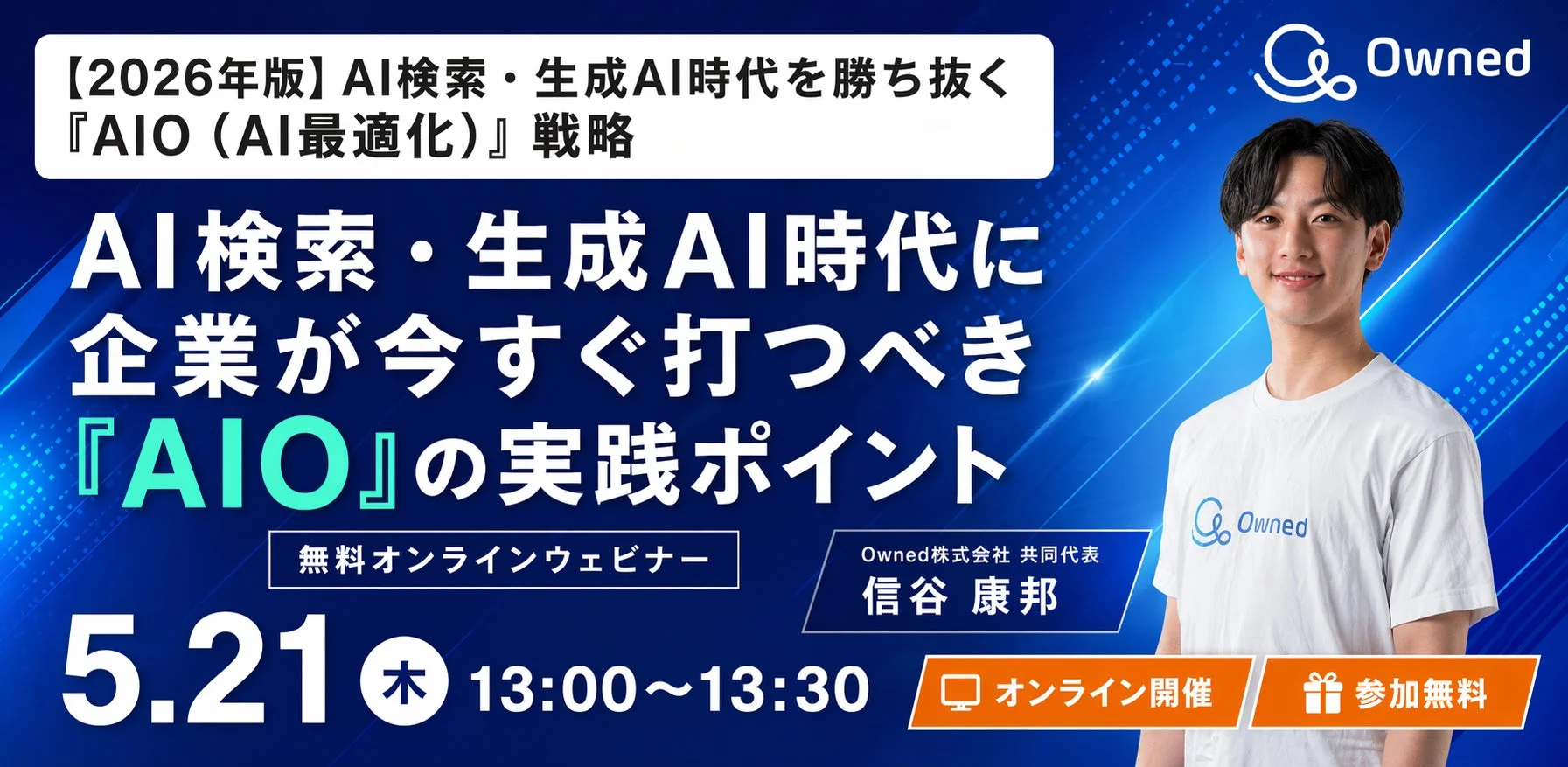 【2026年版】AI検索・生成AI時代を勝ち抜く『AIO（AI最適化）』戦略

Owned

AI検索・生成AI時代に企業が今すぐ打つべき『AIO』の実践ポイント

無料オンラインウェビナー

Owned株式会社 共同代表
信谷 康邦

Owned

5.21 木 13:00～13:30

オンライン開催

参加無料